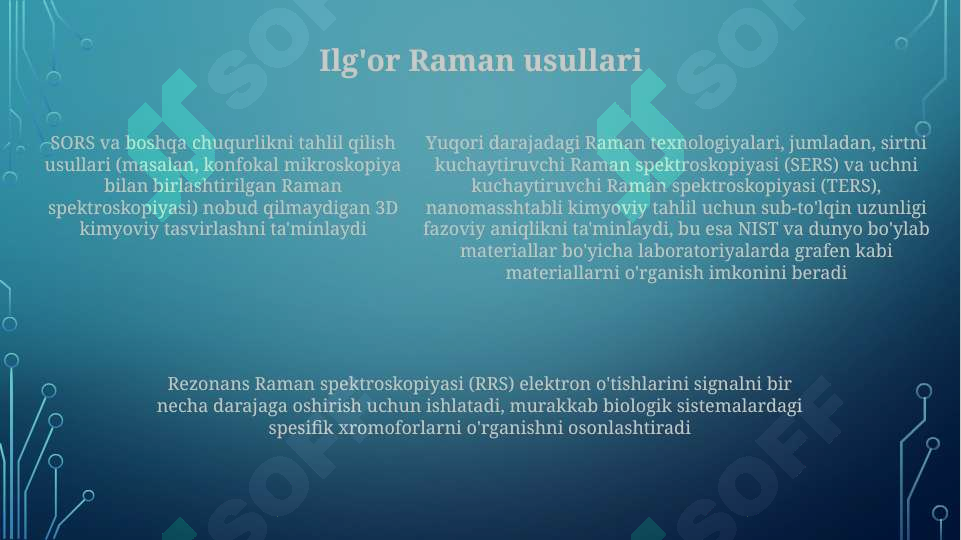 Ilg'or Raman usullari

SORS va boshqa chuqurlikni tahlil qilish usullari (masalan, konfokal mikroskopiya bilan birlashtirilgan Raman spektroskopiyasi) nobud qilmaydigan 3D kimyoviy tasvirlashni ta'minlaydi

Yuqori darajadagi Raman texnologiyalari, jumladan, sirtni kuchaytiruvchi Raman spektroskopiyasi (SERS) va uchni kuchaytiruvchi Raman spektroskopiyasi (TERS), nanomasshtabli kimyoviy tahlil uchun sub-to'lqin uzunligi fazoviy aniqlikni ta'minlaydi, bu esa NIST va dunyo bo'ylab materiallar bo'yicha laboratoriyalarda grafen kabi materiallarni o'rganish imkonini beradi

Rezonans Raman spektroskopiyasi (RRS) elektron o'tishlarini signalni bir necha darajaga oshirish uchun ishlatadi, murakkab biologik sistemalardagi spesifik xromoforlarni o'rganishni osonlashtiradi

SOFF SOFF SOFF SOFF